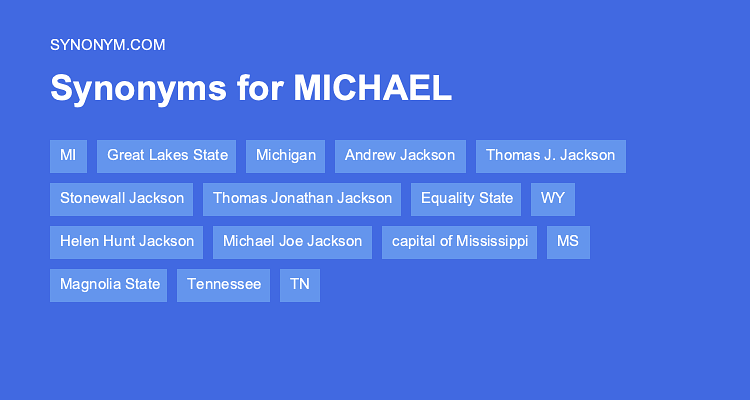 SYNONYM.COM

Synonyms for MICHAEL

MI

Great Lakes State

Michigan

Andrew Jackson

Thomas J. Jackson

Stonewall Jackson

Thomas Jonathan Jackson

Equality State

WY

Helen Hunt Jackson

Michael Joe Jackson

capital of Mississippi

MS

Magnolia State

Tennessee

TN